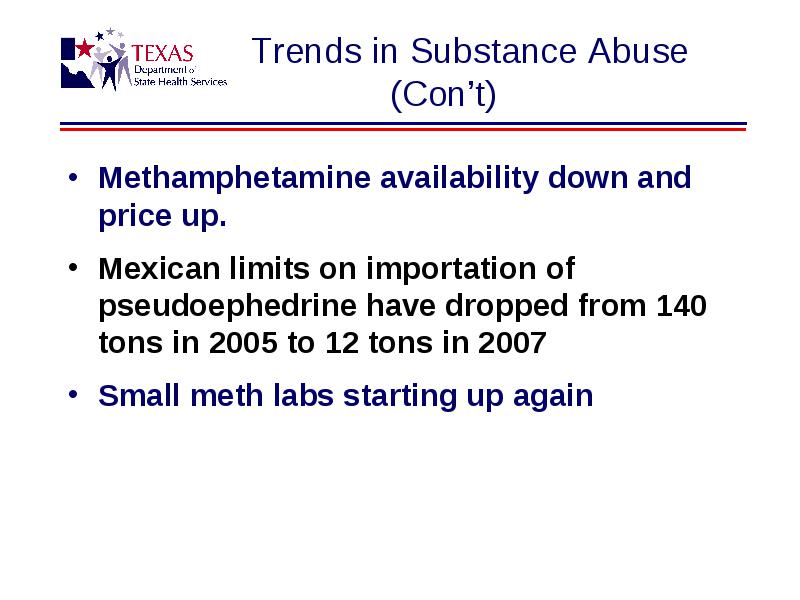 TEXAS
Department of
State Health Services

Trends in Substance Abuse (Con't)

• Methamphetamine availability down and price up.

• Mexican limits on importation of pseudoephedrine have dropped from 140 tons in 2005 to 12 tons in 2007

• Small meth labs starting up again